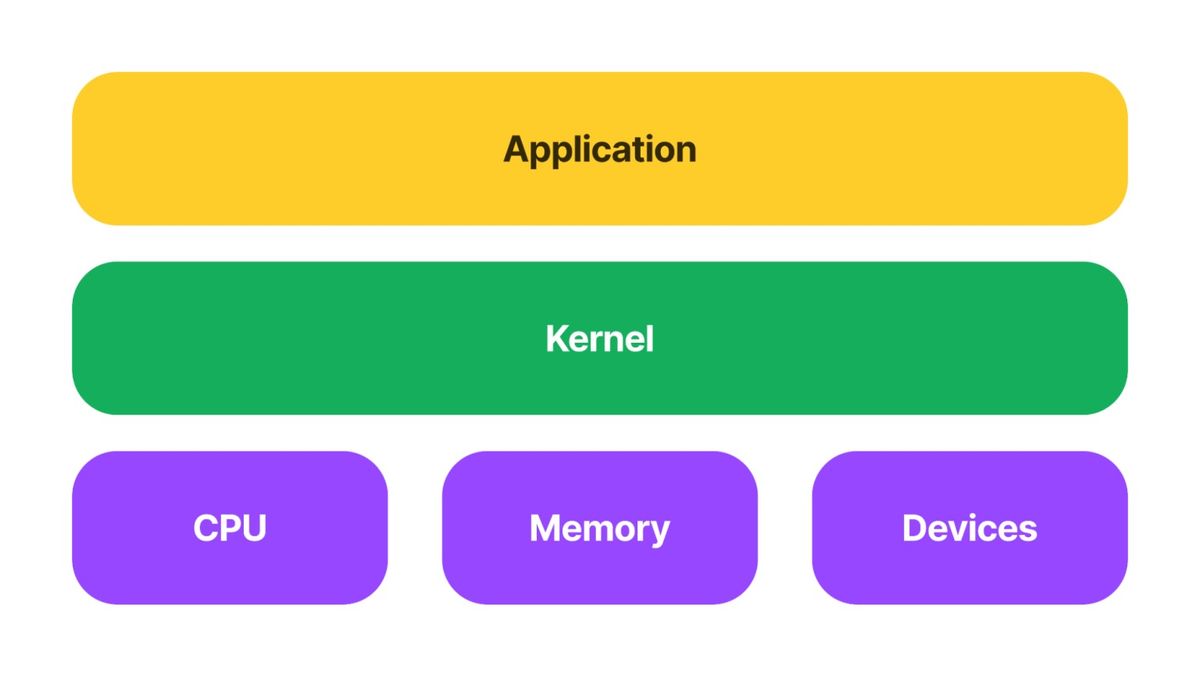 Application

Kernel

CPU

Memory

Devices